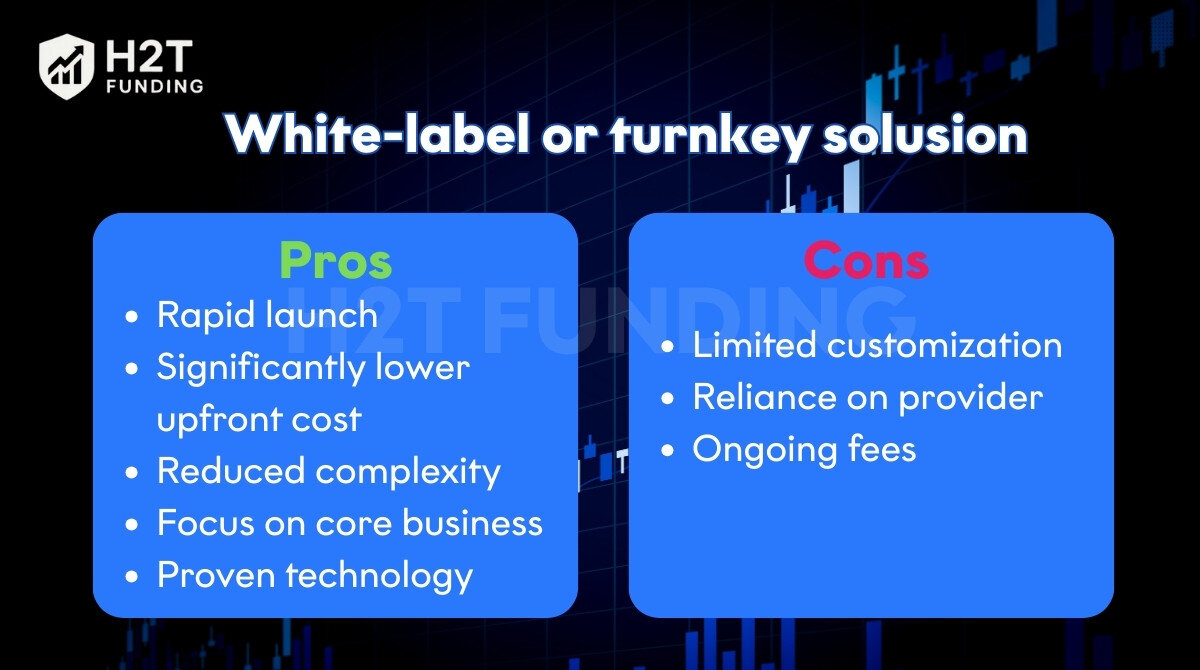 H2T FUNDING

White-label or turnkey solusion

Pros
- Rapid launch
- Significantly lower upfront cost
- Reduced complexity
- Focus on core business
- Proven technology

H2T FUNDING

Cons
- Limited customization
- Reliance on provider
- Ongoing fees